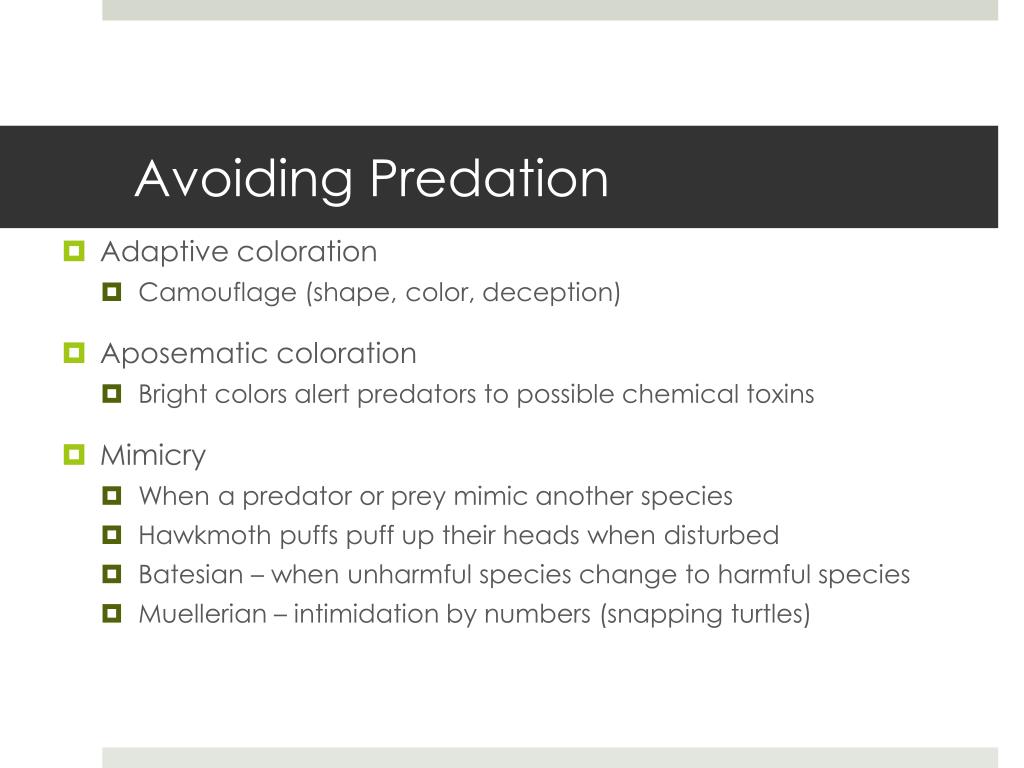 Avoiding Predation

Adaptive coloration
Camouflage (shape, color, deception)

Aposematic coloration
Bright colors alert predators to possible chemical toxins

Mimicry
When a predator or prey mimic another species
Hawkmoth puffs puff up their heads when disturbed
Batesian – when unharmful species change to harmful species
Muellerian – intimidation by numbers (snapping turtles)